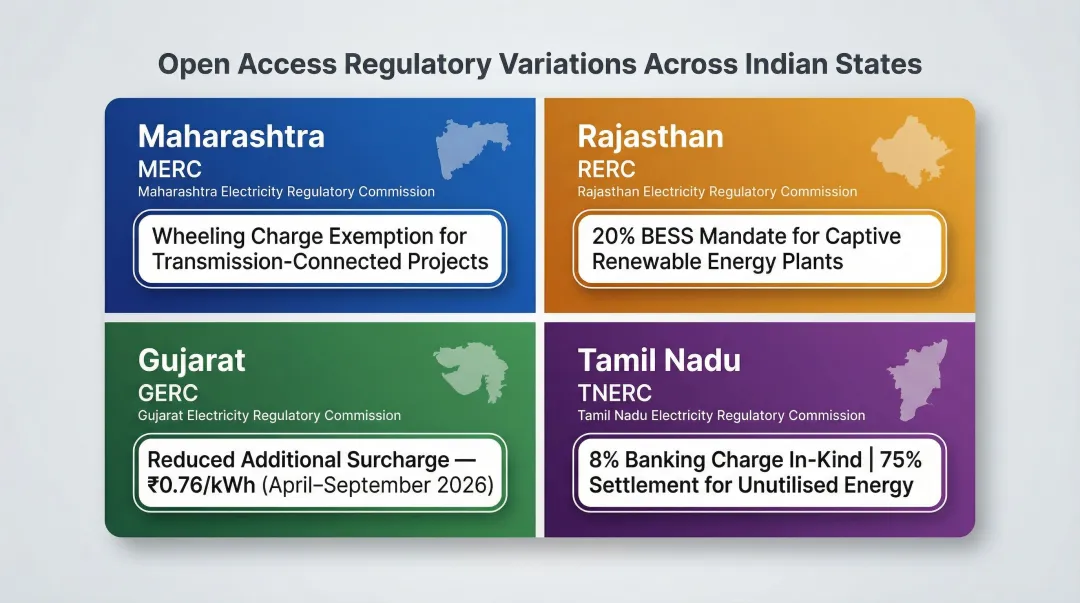 Open Access Regulatory Variations Across Indian States

Maharashtra
MERC
Maharashtra Electricity Regulatory Commission

Wheeling Charge Exemption for Transmission-Connected Projects

Rajasthan
RERC
Rajasthan Electricity Regulatory Commission

20% BESS Mandate for Captive Renewable Energy Plants

Gujarat
GERC
Gujarat Electricity Regulatory Commission

Reduced Additional Surcharge — ₹0.76/kWh (April–September 2026)

Tamil Nadu
TNERC
Tamil Nadu Electricity Regulatory Commission

8% Banking Charge In-Kind | 75% Settlement for Unutilised Energy